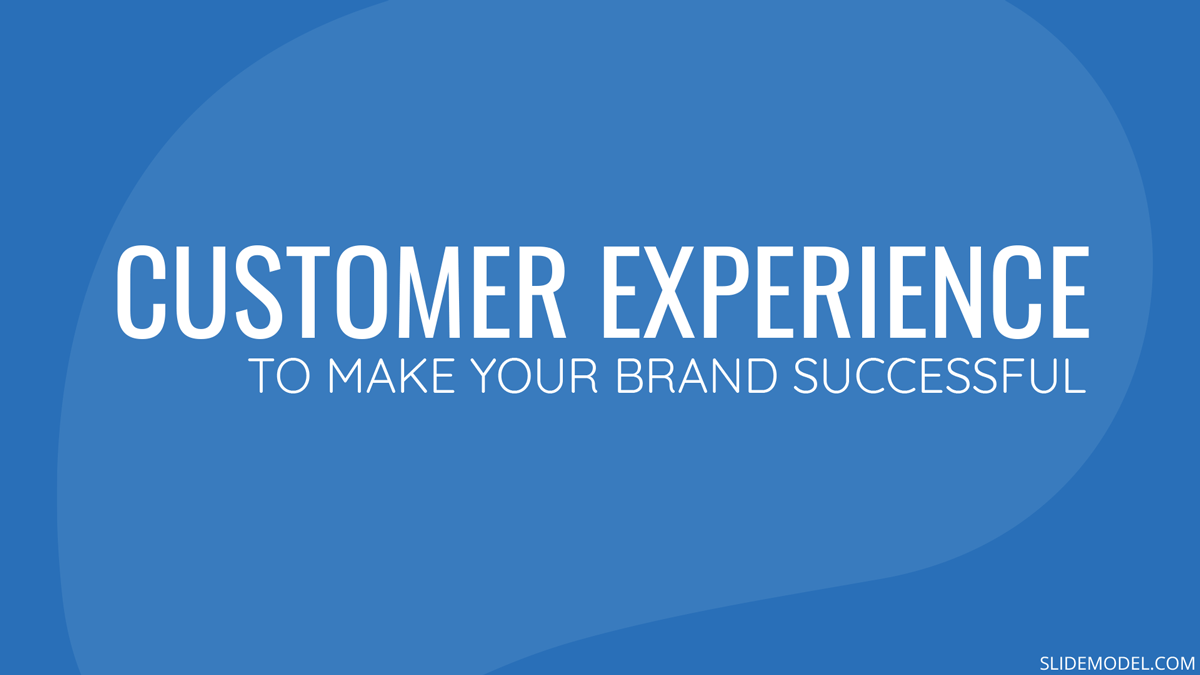 CUSTOMER EXPERIENCE
TO MAKE YOUR BRAND SUCCESSFUL

SLIDEMODEL.COM